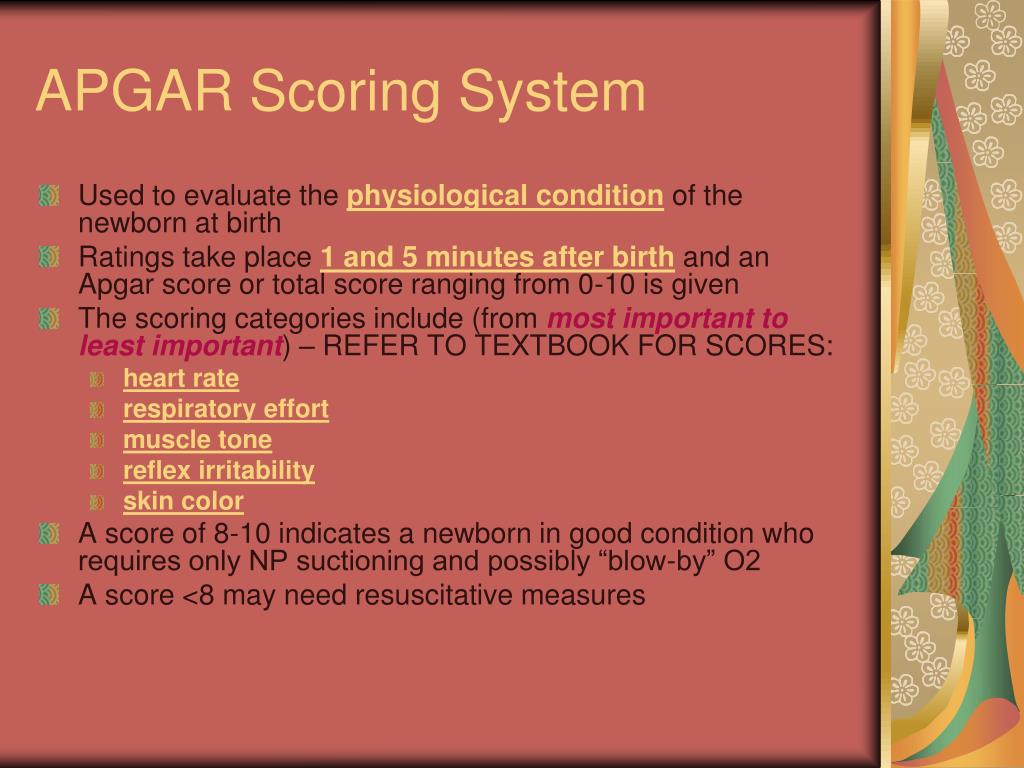 APGAR Scoring System

Used to evaluate the physiological condition of the newborn at birth

Ratings take place 1 and 5 minutes after birth and an Apgar score or total score ranging from 0-10 is given

The scoring categories include (from most important to least important) – REFER TO TEXTBOOK FOR SCORES:

heart rate

respiratory effort

muscle tone

reflex irritability

skin color

A score of 8-10 indicates a newborn in good condition who requires only NP suctioning and possibly “blow-by” O2

A score <8 may need resuscitative measures